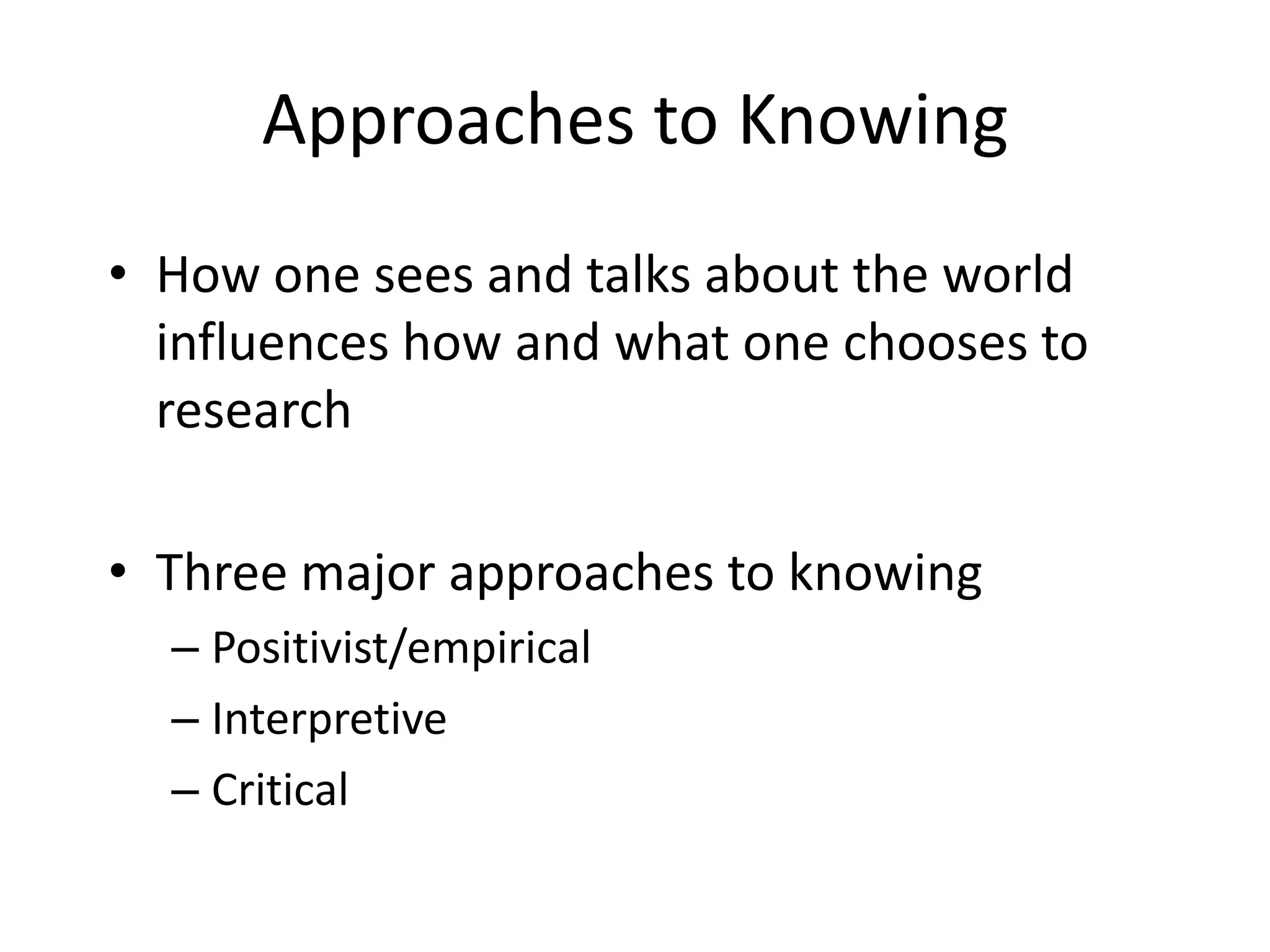 Approaches to Knowing

• How one sees and talks about the world influences how and what one chooses to research

• Three major approaches to knowing
– Positivist/empirical
– Interpretive
– Critical